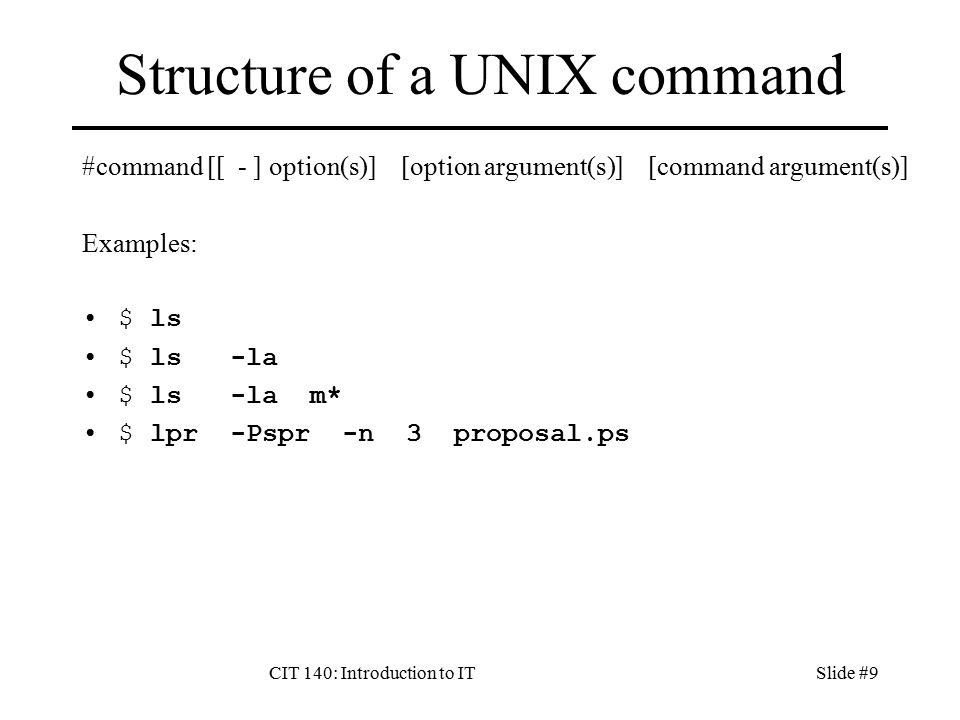 Structure of a UNIX command

#command [[ - ] option(s)] [option argument(s)] [command argument(s)]

Examples:

• $ ls
• $ ls -la
• $ ls -la m*
• $ lpr -Pspr -n 3 proposal.ps

CIT 140: Introduction to IT

Slide #9